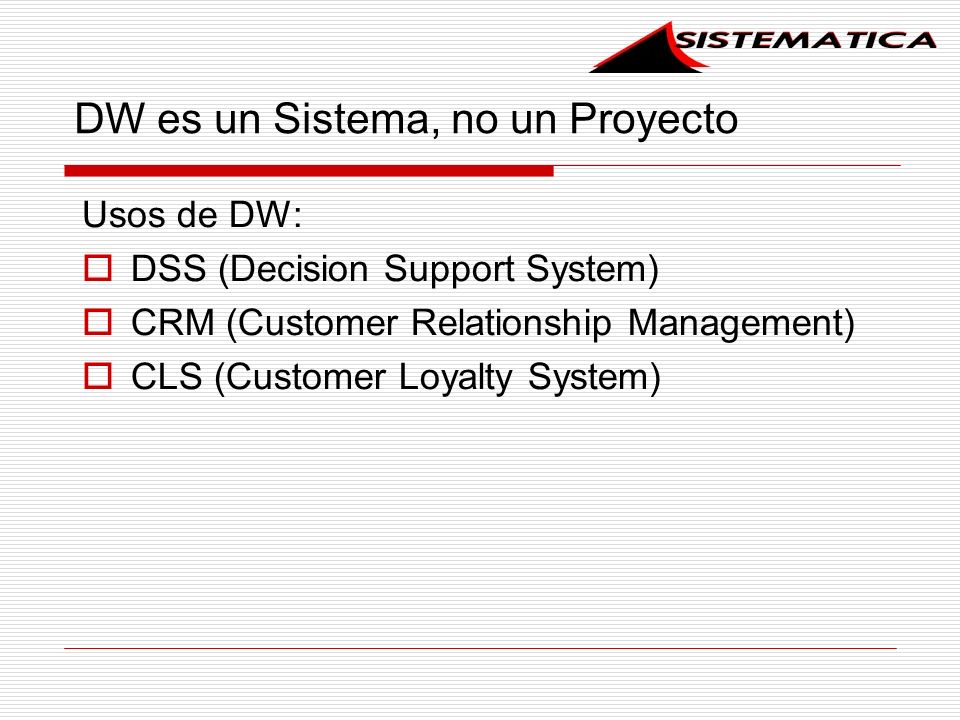 SISTEMATICA

DW es un Sistema, no un Proyecto

Usos de DW:

DSS (Decision Support System)

CRM (Customer Relationship Management)

CLS (Customer Loyalty System)